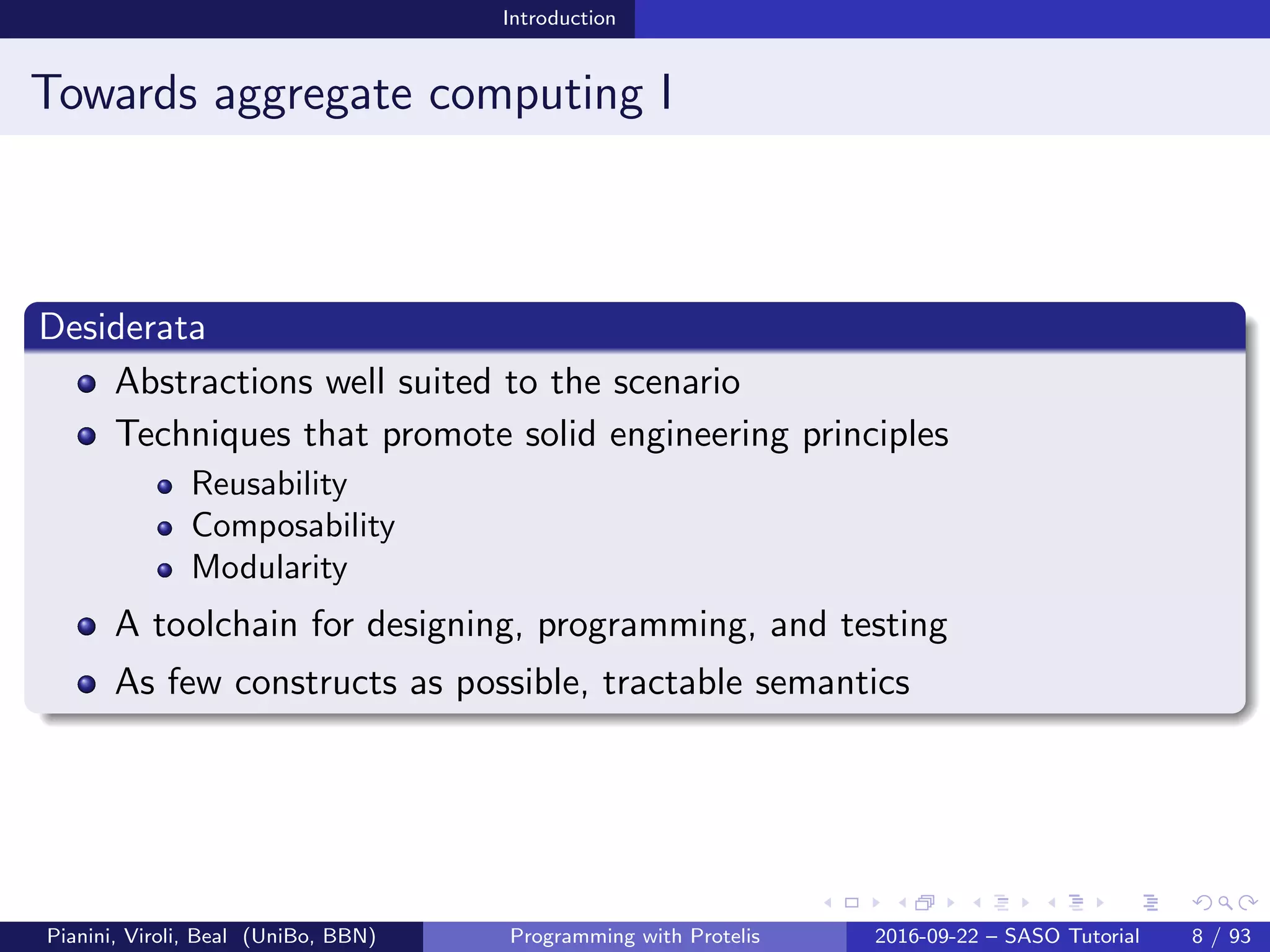 Introduction

Towards aggregate computing I

Desiderata

- Abstractions well suited to the scenario
- Techniques that promote solid engineering principles
  - Reusability
  - Composability
  - Modularity
- A toolchain for designing, programming, and testing
- As few constructs as possible, tractable semantics

Pianini, Viroli, Beal (UniBo, BBN) Programming with Protelis 2016-09-22 – SASO Tutorial 8 / 93